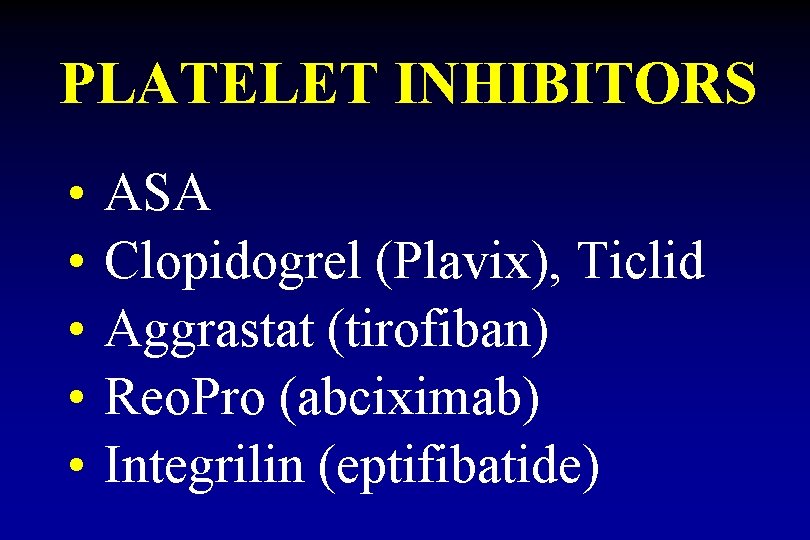 PLATELET INHIBITORS

• ASA
• Clopidogrel (Plavix), Ticlid
• Aggrastat (tirofiban)
• ReoPro (abciximab)
• Integrilin (eptifibatide)